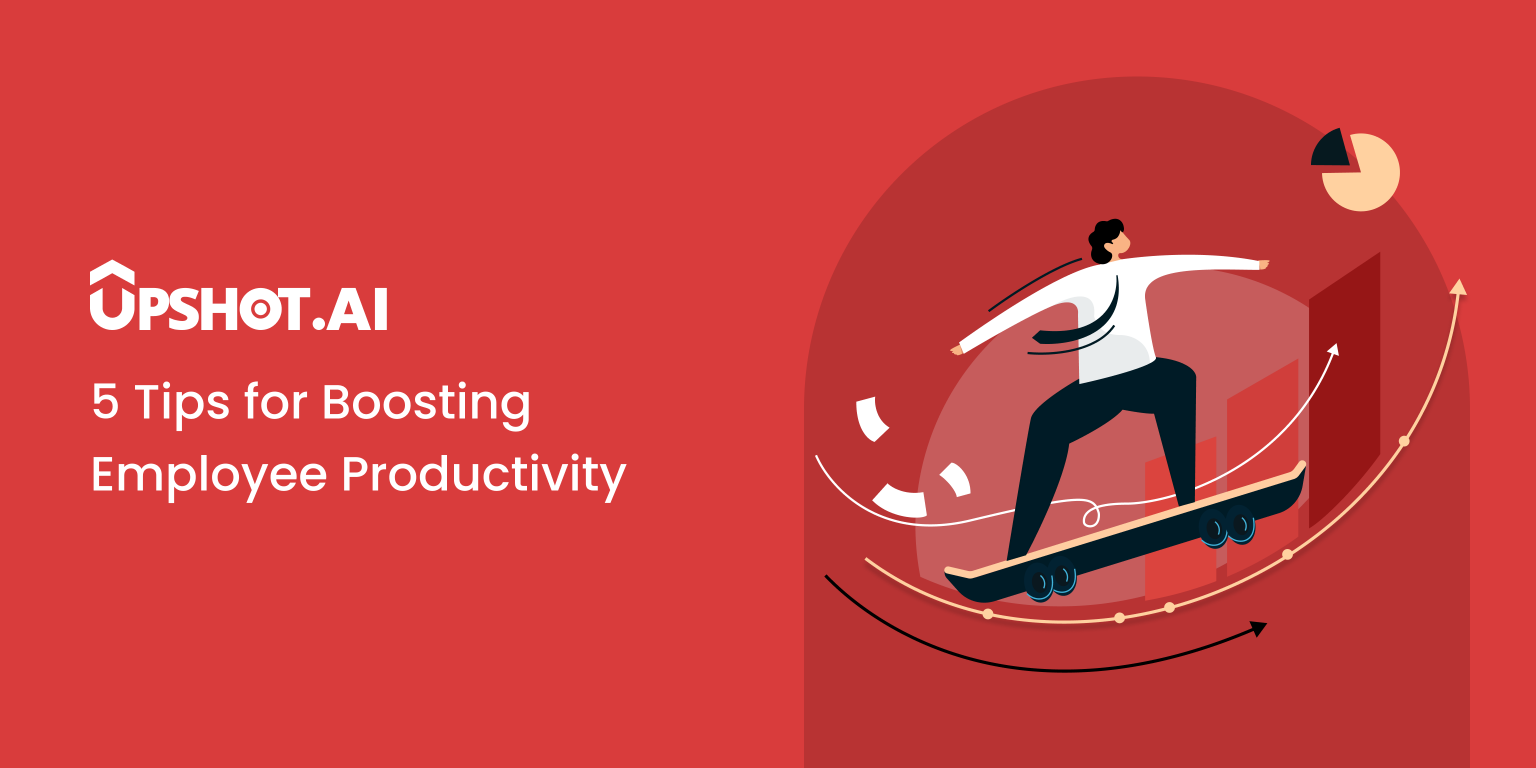 UPSHOT.AI

5 Tips for Boosting Employee Productivity